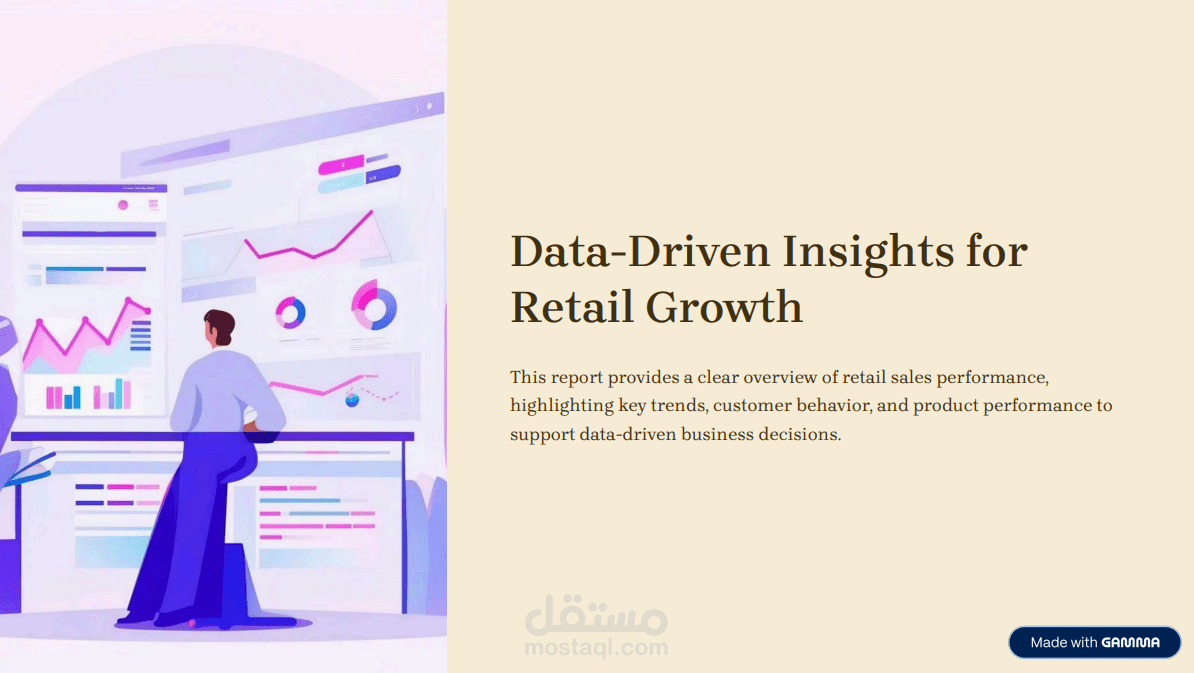 Data-Driven Insights for Retail Growth

This report provides a clear overview of retail sales performance, highlighting key trends, customer behavior, and product performance to support data-driven business decisions.

مستقل
mostaql.com

Made with GAMMA